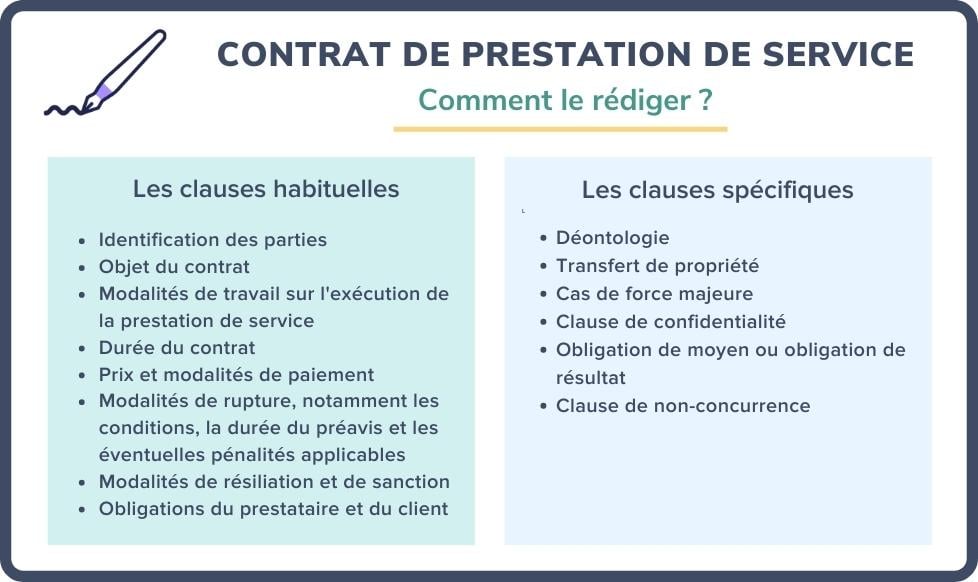 CONTRAT DE PRESTATION DE SERVICE

Comment le rédiger ?

Les clauses habituelles

- Identification des parties
- Objet du contrat
- Modalités de travail sur l'exécution de la prestation de service
- Durée du contrat
- Prix et modalités de paiement
- Modalités de rupture, notamment les conditions, la durée du préavis et les éventuelles pénalités applicables
- Modalités de résiliation et de sanction
- Obligations du prestataire et du client

Les clauses spécifiques

- Déontologie
- Transfert de propriété
- Cas de force majeure
- Clause de confidentialité
- Obligation de moyen ou obligation de résultat
- Clause de non-concurrence